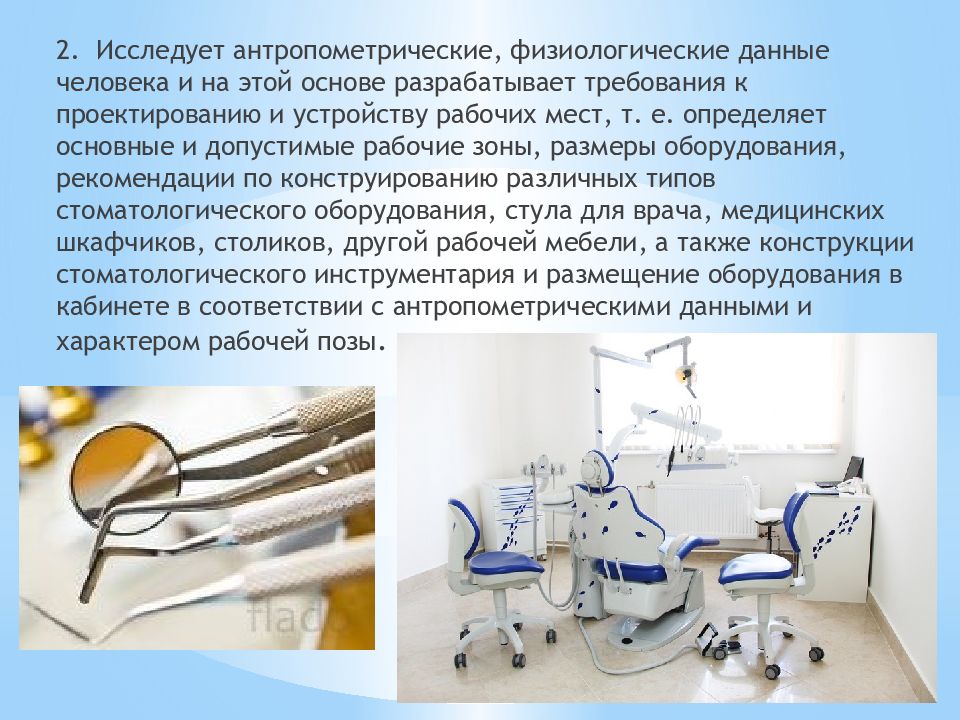 2. Исследует антропометрические, физиологические данные человека и на этой основе разрабатывает требования к проектированию и устройству рабочих мест, т. е. определяет основные и допустимые рабочие зоны, размеры оборудования, рекомендации по конструированию различных типов стоматологического оборудования, стула для врача, медицинских шкафчиков, столиков, другой рабочей мебели, а также конструкции стоматологического инструментария и размещение оборудования в кабинете в соответствии с антропометрическими данными и характером рабочей позы.

flad